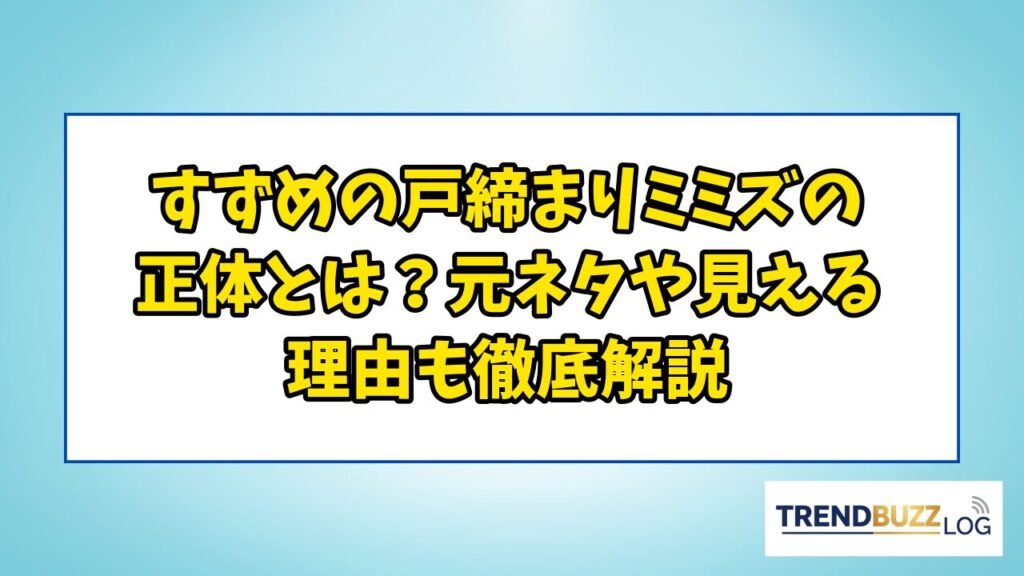 すずめの戸締まりミミズの正体とは？元ネタや見える理由も徹底解説

TRENDBUZZ LOG